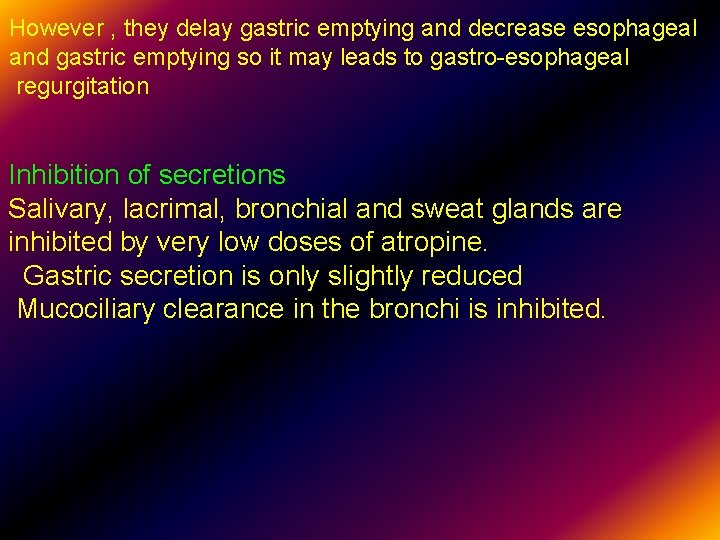 However , they delay gastric emptying and decrease esophageal and gastric emptying so it may leads to gastro-esophageal regurgitation

Inhibition of secretions
Salivary, lacrimal, bronchial and sweat glands are inhibited by very low doses of atropine.
Gastric secretion is only slightly reduced
Mucociliary clearance in the bronchi is inhibited.